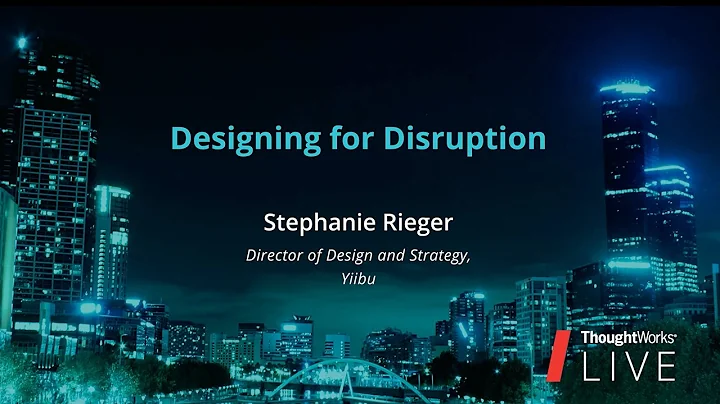 Designing for Disruption

Stephanie Rieger

Director of Design and Strategy, Yiibu

ThoughtWorks®
LIVE